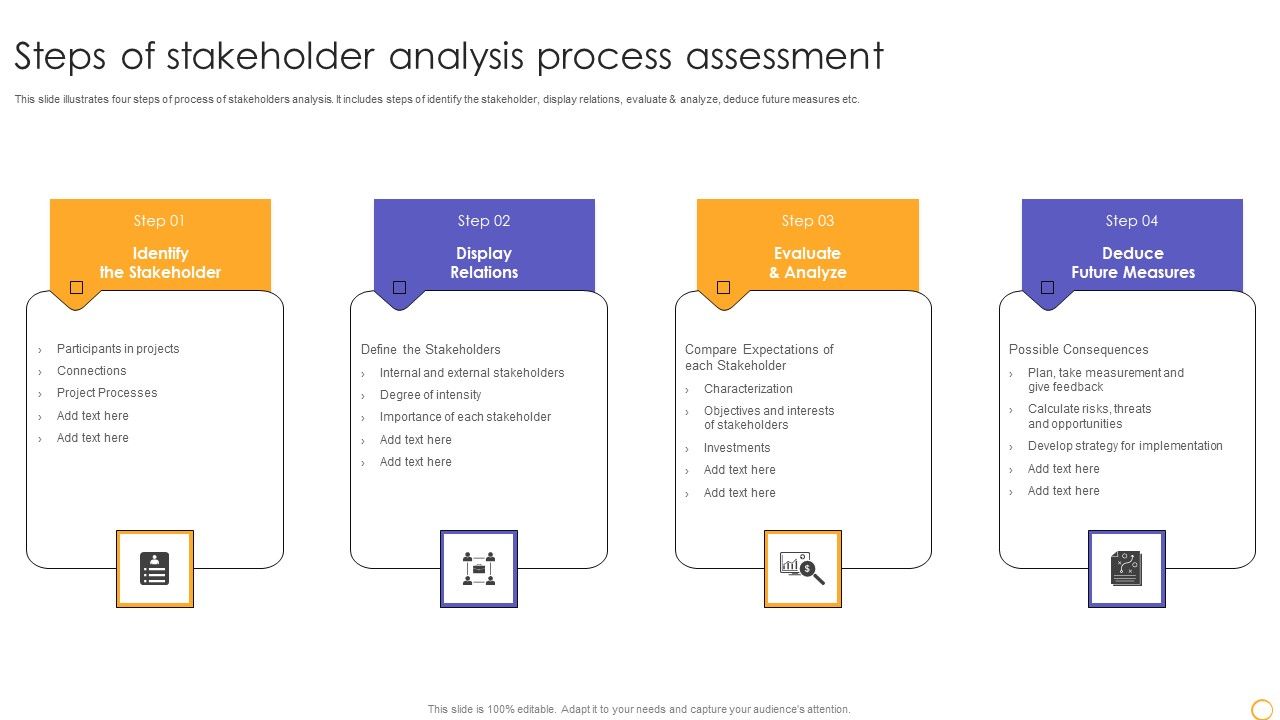 Steps of stakeholder analysis process assessment

This slide illustrates four steps of process of stakeholders analysis. It includes steps of identify the stakeholder, display relations, evaluate & analyze, deduce future measures etc.

Step 01
Identify the Stakeholder

› Participants in projects
› Connections
› Project Processes
› Add text here
› Add text here

Step 02
Display Relations

Define the Stakeholders
› Internal and external stakeholders
› Degree of intensity
› Importance of each stakeholder
› Add text here
› Add text here

Step 03
Evaluate & Analyze

Compare Expectations of each Stakeholder
› Characterization
› Objectives and interests of stakeholders
› Investments
› Add text here
› Add text here

Step 04
Deduce Future Measures

Possible Consequences
› Plan, take measurement and give feedback
› Calculate risks, threats and opportunities
› Develop strategy for implementation
› Add text here
› Add text here

This slide is 100% editable. Adapt it to your needs and capture your audience's attention.